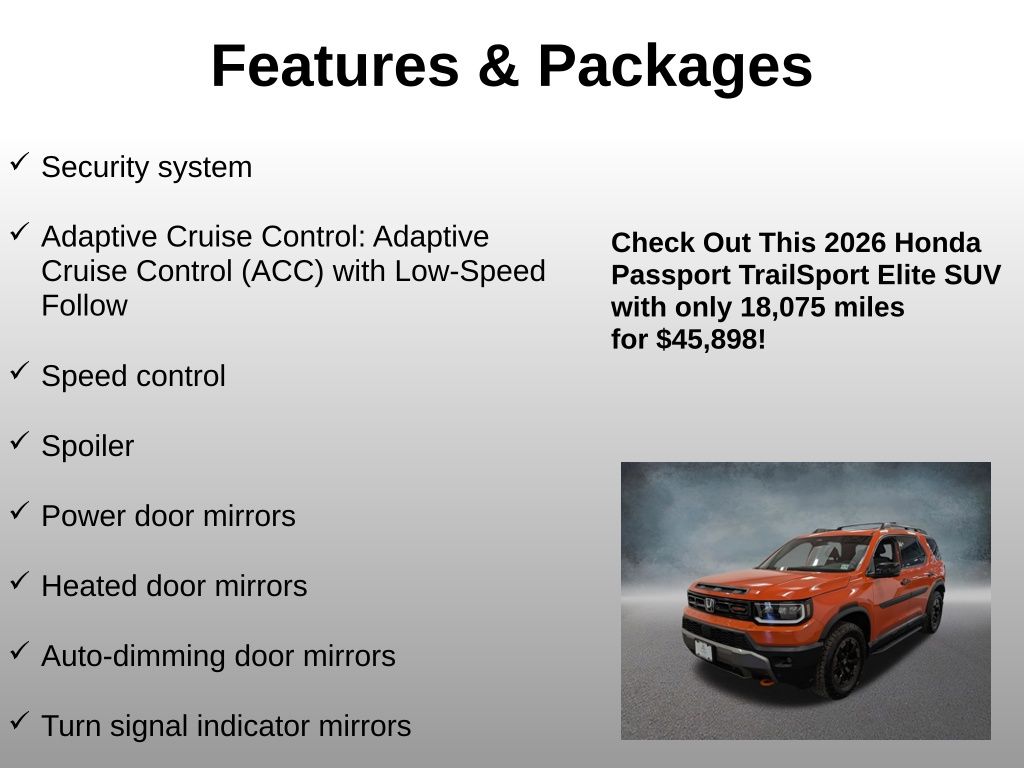 Features & Packages

✓ Security system

✓ Adaptive Cruise Control: Adaptive Cruise Control (ACC) with Low-Speed Follow

✓ Speed control

✓ Spoiler

✓ Power door mirrors

✓ Heated door mirrors

✓ Auto-dimming door mirrors

✓ Turn signal indicator mirrors

Check Out This 2026 Honda Passport TrailSport Elite SUV with only 18,075 miles for $45,898!